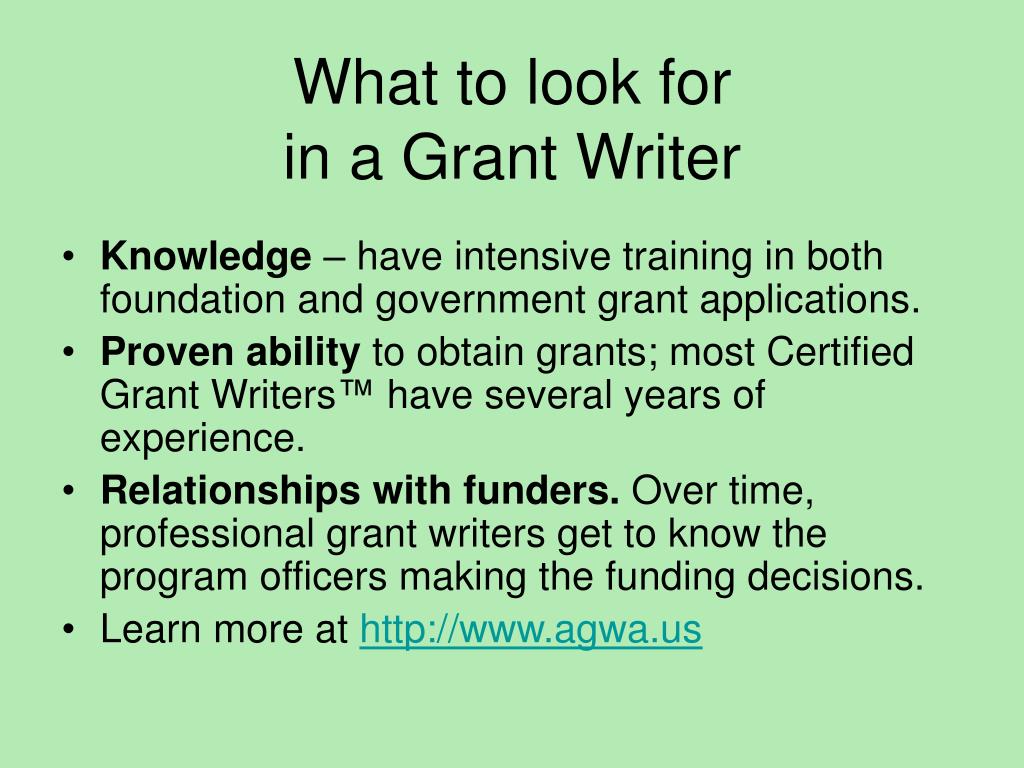 What to look for
in a Grant Writer

• Knowledge – have intensive training in both foundation and government grant applications.
• Proven ability to obtain grants; most Certified Grant Writers™ have several years of experience.
• Relationships with funders. Over time, professional grant writers get to know the program officers making the funding decisions.
• Learn more at http://www.agwa.us